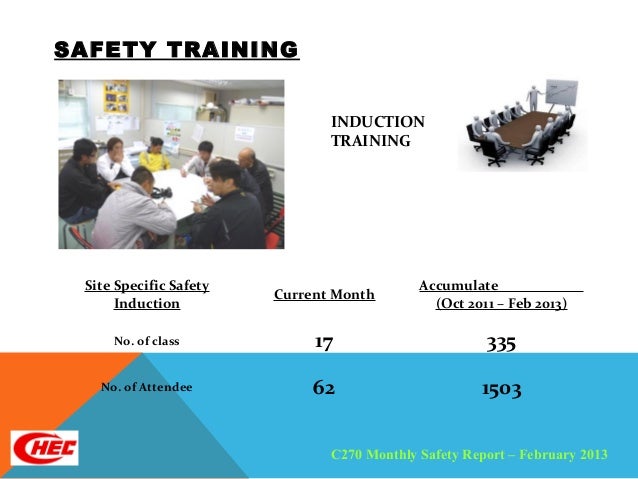 SAFETY TRAINING

INDUCTION TRAINING

| Site Specific Safety Induction | Current Month | Accumulate (Oct 2011 – Feb 2013) |
|---|---|---|
| No. of class | 17 | 335 |
| No. of Attendee | 62 | 1503 |

CHEC

C270 Monthly Safety Report – February 2013